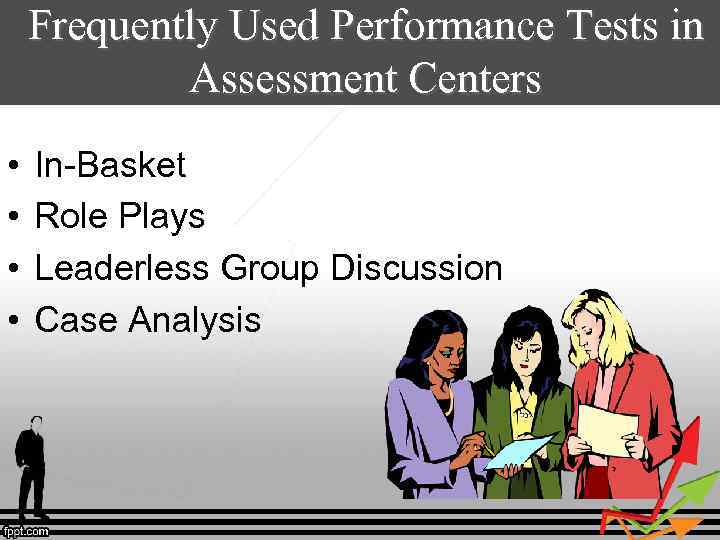 Frequently Used Performance Tests in Assessment Centers

• In-Basket
• Role Plays
• Leaderless Group Discussion
• Case Analysis

fppt.com